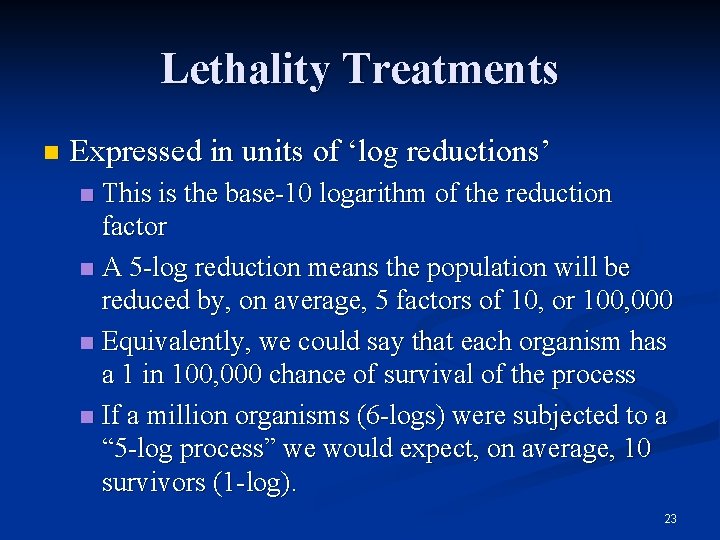 Lethality Treatments

Expressed in units of ‘log reductions’

This is the base-10 logarithm of the reduction factor

A 5-log reduction means the population will be reduced by, on average, 5 factors of 10, or 100,000

Equivalently, we could say that each organism has a 1 in 100,000 chance of survival of the process

If a million organisms (6-logs) were subjected to a “5-log process” we would expect, on average, 10 survivors (1-log).

23